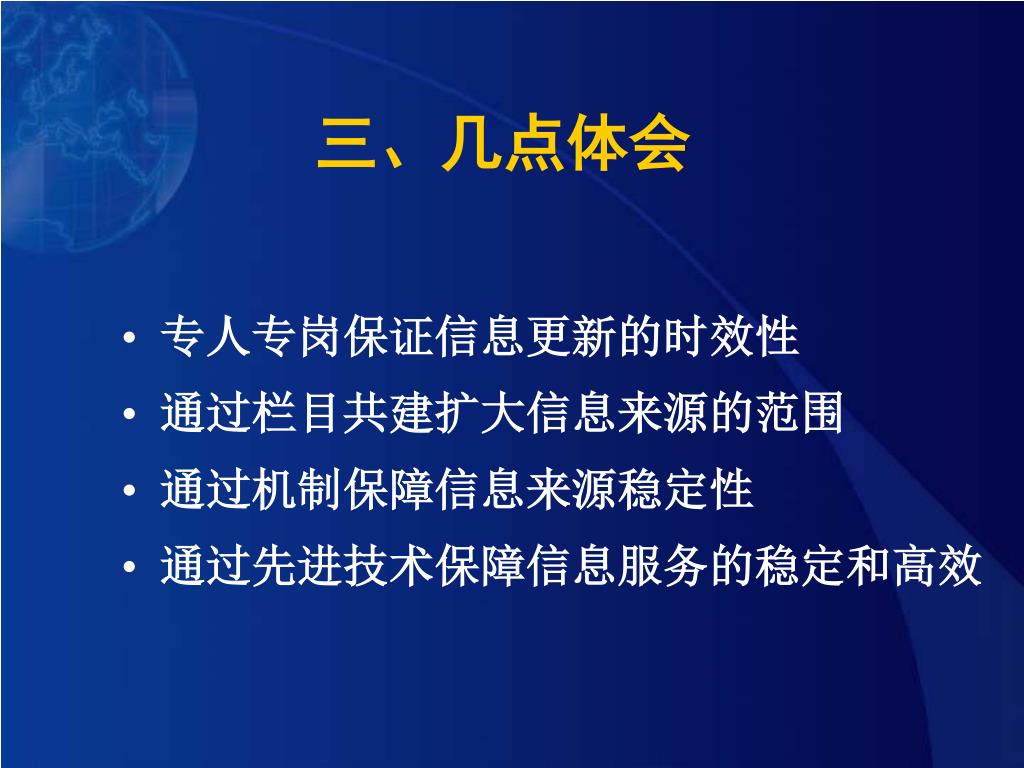 三、几点体会

• 专人专岗保证信息更新的时效性
• 通过栏目共建扩大信息来源的范围
• 通过机制保障信息来源稳定性
• 通过先进技术保障信息服务的稳定和高效